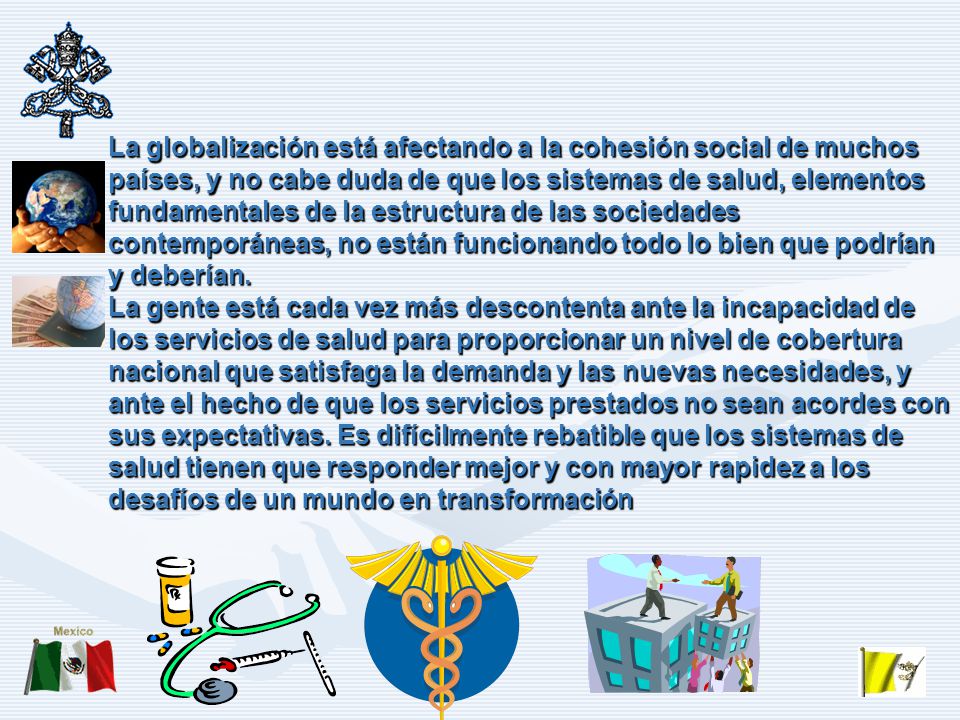 La globalización está afectando a la cohesión social de muchos países, y no cabe duda de que los sistemas de salud, elementos fundamentales de la estructura de las sociedades contemporáneas, no están funcionando todo lo bien que podrían y deberían.
La gente está cada vez más descontenta ante la incapacidad de los servicios de salud para proporcionar un nivel de cobertura nacional que satisfaga la demanda y las nuevas necesidades, y ante el hecho de que los servicios prestados no sean acordes con sus expectativas. Es difícilmente rebatible que los sistemas de salud tienen que responder mejor y con mayor rapidez a los desafíos de un mundo en transformación

Mexico